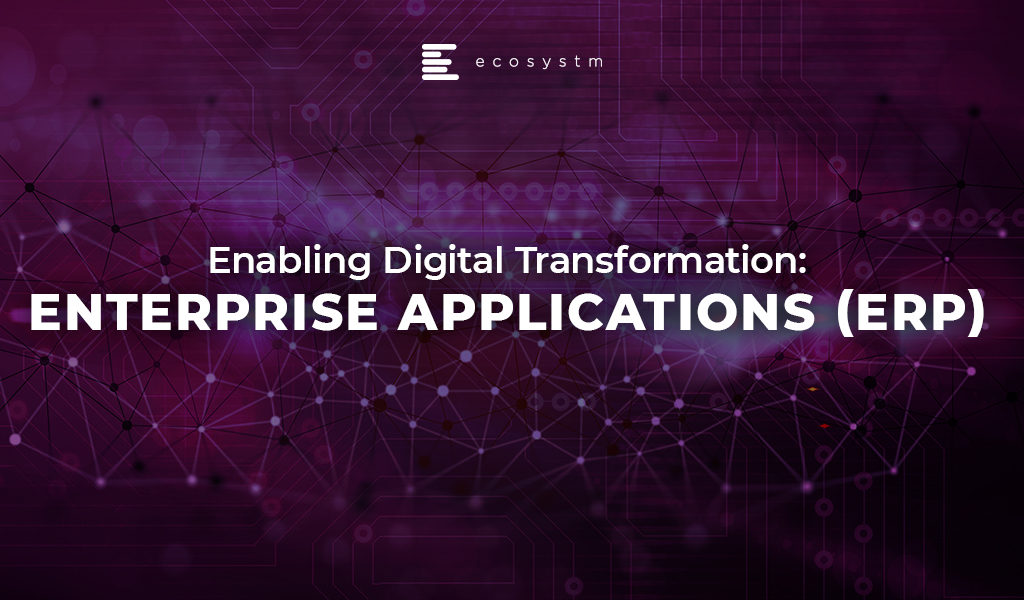 ecosystm

Enabling Digital Transformation:
ENTERPRISE APPLICATIONS (ERP)